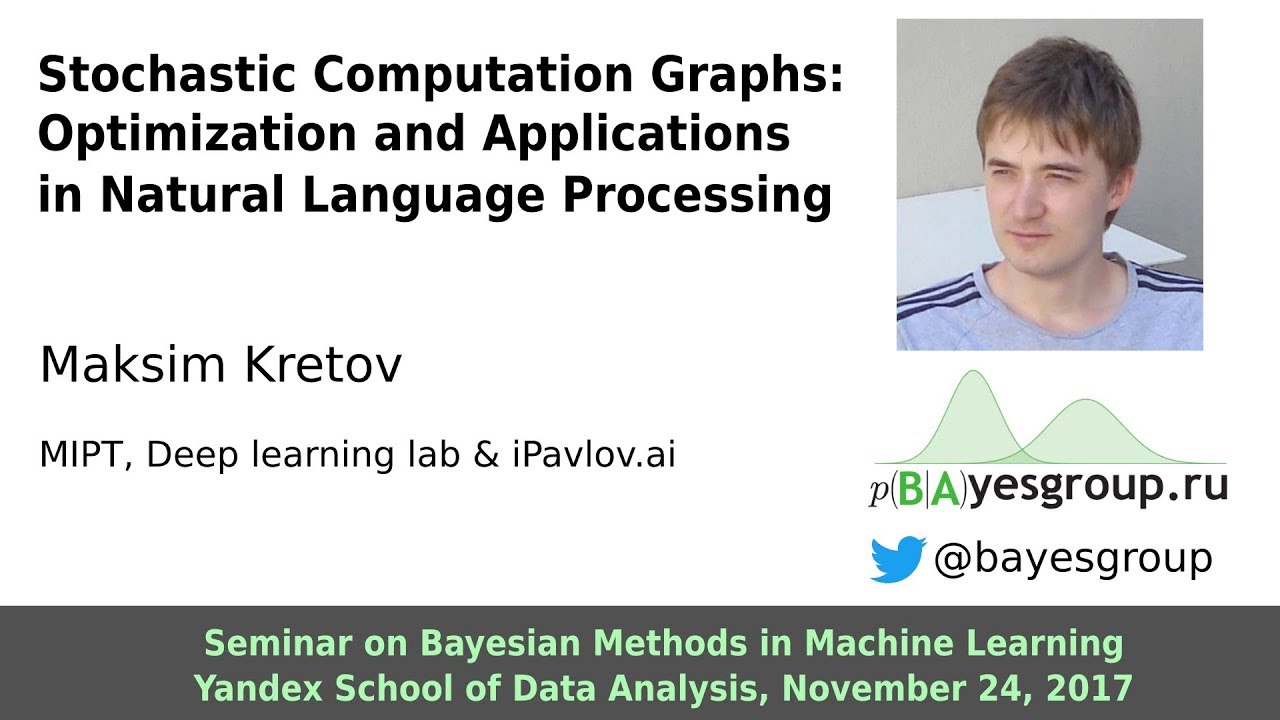 Stochastic Computation Graphs: Optimization and Applications in Natural Language Processing

Maksim Kretov

MIPT, Deep learning lab & iPavlov.ai

p(B|A)yesgroup.ru

@bayesgroup

Seminar on Bayesian Methods in Machine Learning
Yandex School of Data Analysis, November 24, 2017